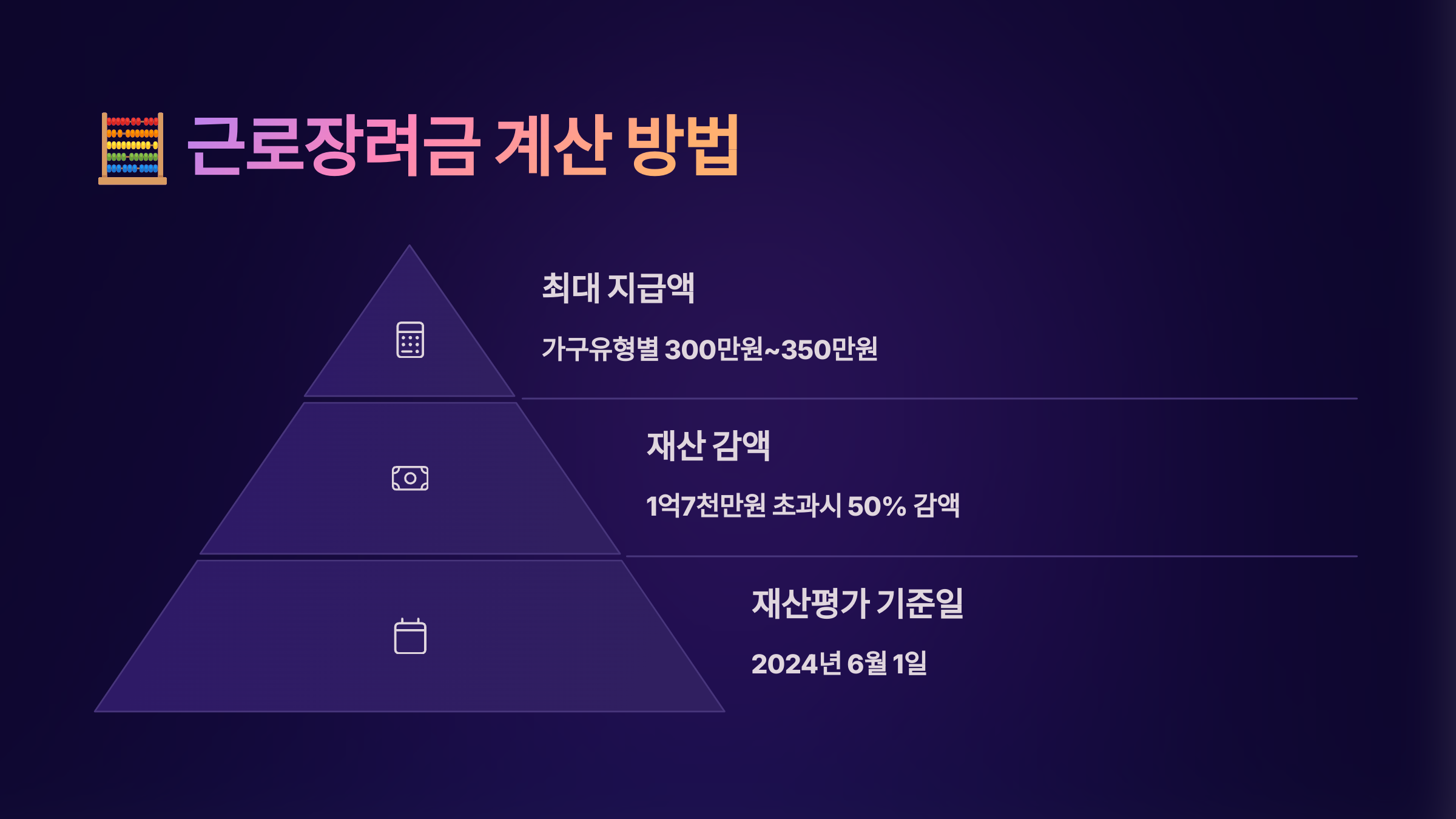 근로장려금 계산 방법

최대 지급액

가구유형별 300만원~350만원

재산 감액

1억7천만원 초과시 50% 감액

재산평가 기준일

2024년 6월 1일